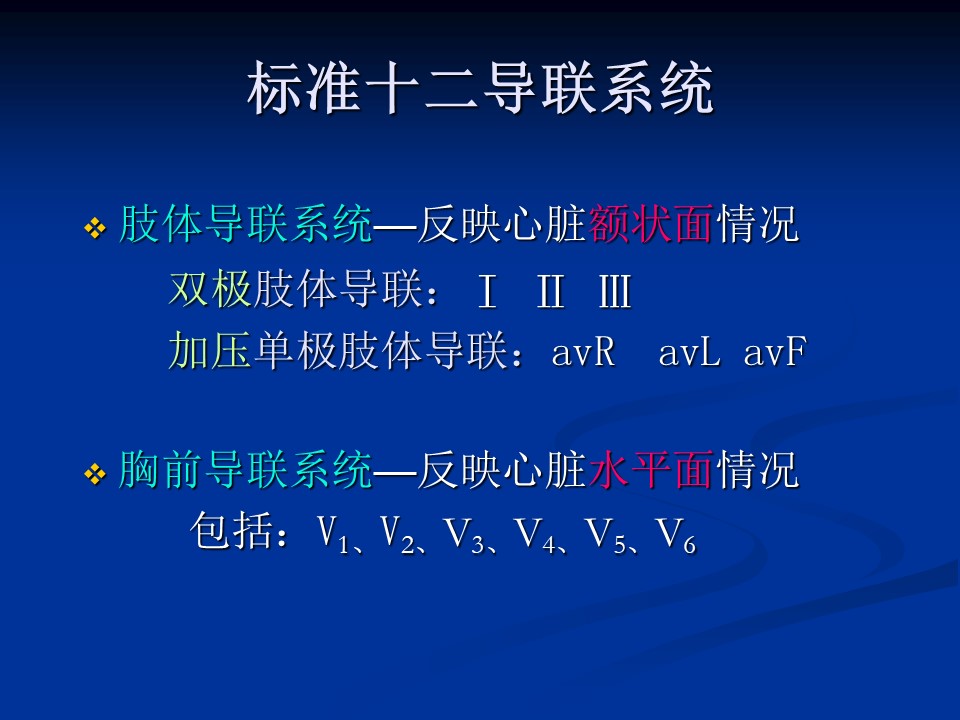 标准十二导联系统

❖ 肢体导联系统—反映心脏额状面情况

双极肢体导联： Ⅰ Ⅱ Ⅲ

加压单极肢体导联：avR avL avF

❖ 胸前导联系统—反映心脏水平面情况

包括：$V_1$、$V_2$、$V_3$、$V_4$、$V_5$、$V_6$